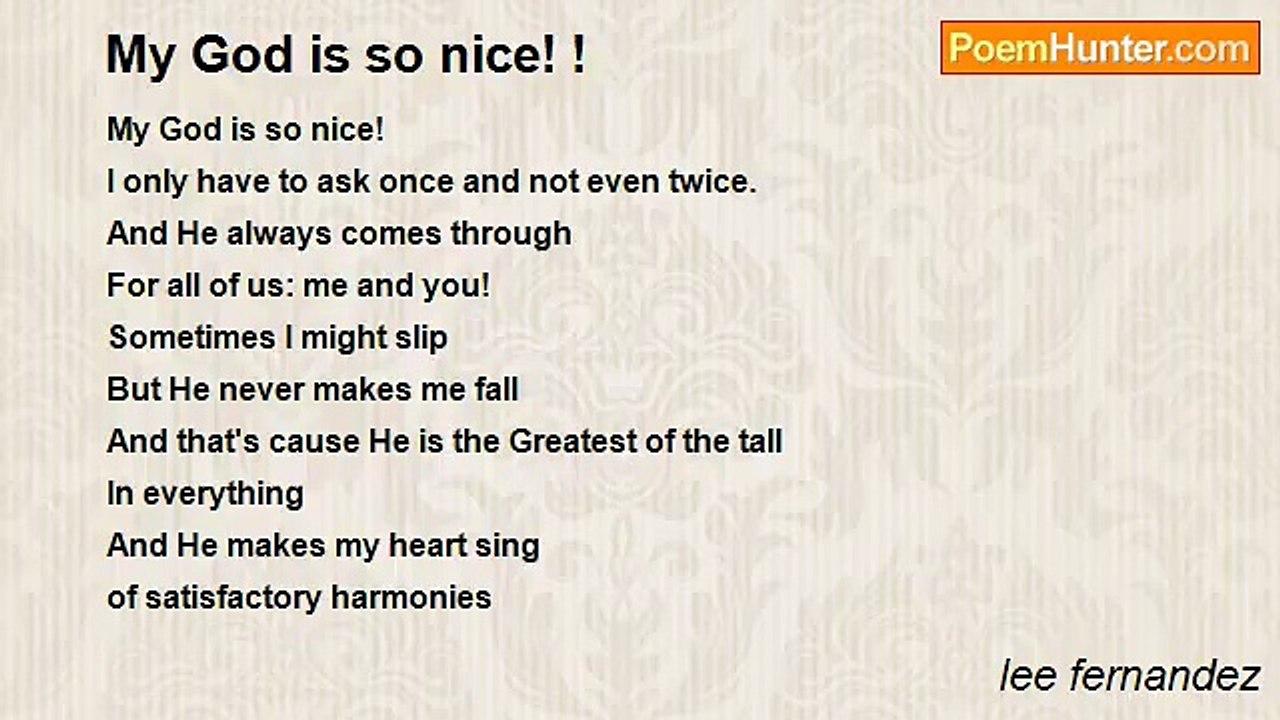 My God is so nice! !

PoemHunter.com

My God is so nice!
I only have to ask once and not even twice.
And He always comes through
For all of us: me and you!
Sometimes I might slip
But He never makes me fall
And that's cause He is the Greatest of the tall
In everything
And He makes my heart sing
of satisfactory harmonies

lee fernandez